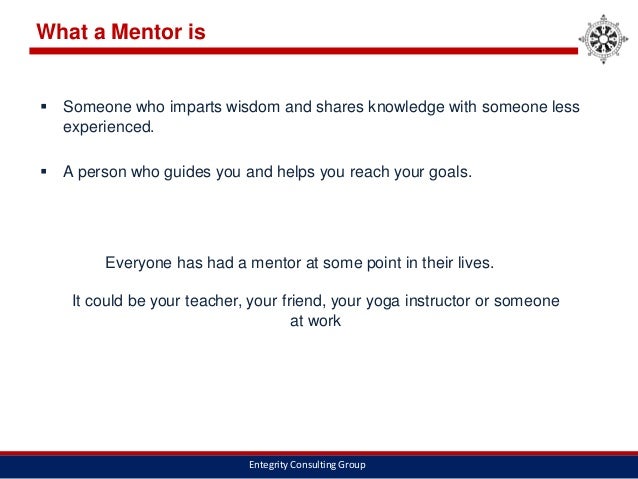 What a Mentor is

▪ Someone who imparts wisdom and shares knowledge with someone less experienced.

▪ A person who guides you and helps you reach your goals.

Everyone has had a mentor at some point in their lives.

It could be your teacher, your friend, your yoga instructor or someone at work

Entegrity Consulting Group